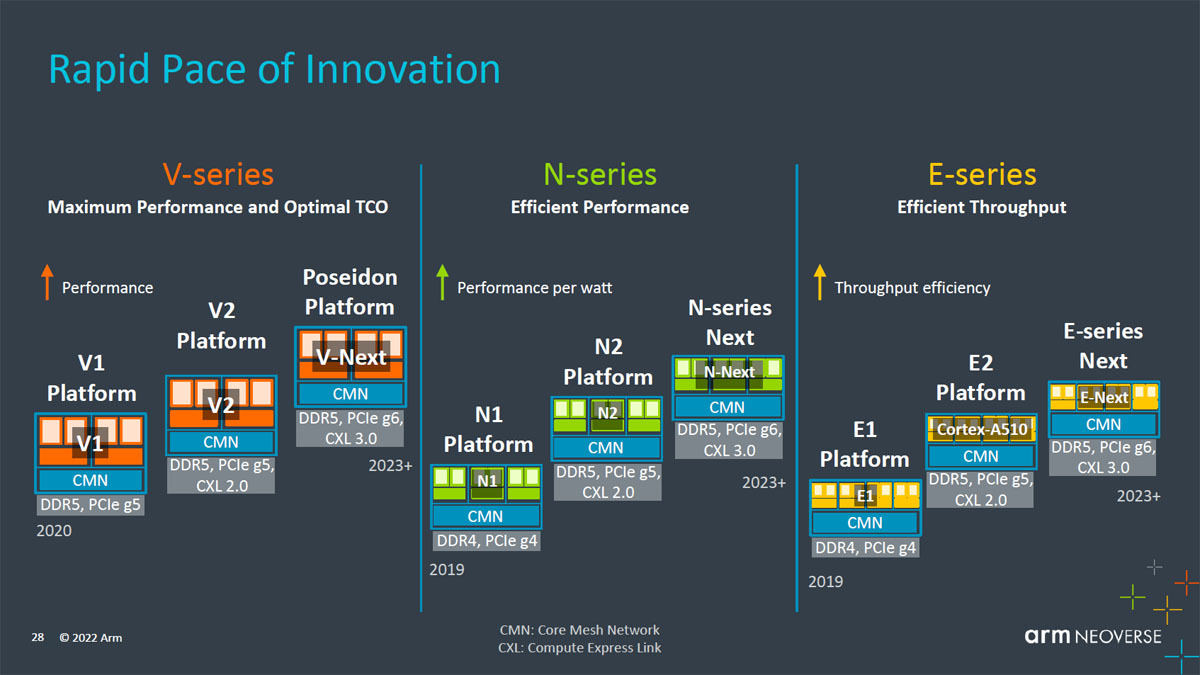 Rapid Pace of Innovation

V-series
Maximum Performance and Optimal TCO

Performance

V1 Platform
V1
CMN
DDR5, PCIe g5
2020

V2 Platform
V2
CMN
DDR5, PCIe g5, CXL 2.0

Poseidon Platform
V-Next
CMN
DDR5, PCIe g6, CXL 3.0
2023+

N-series
Efficient Performance

Performance per watt

N1 Platform
N1
CMN
DDR4, PCIe g4
2019

N2 Platform
N2
CMN
DDR5, PCIe g5, CXL 2.0

N-series Next
N-Next
CMN
DDR5, PCIe g6, CXL 3.0
2023+

E-series
Efficient Throughput

Throughput efficiency

E1 Platform
E1
CMN
DDR4, PCIe g4
2019

E2 Platform
Cortex-A510
CMN
DDR5, PCIe g5, CXL 2.0

E-series Next
E-Next
CMN
DDR5, PCIe g6, CXL 3.0
2023+

28 © 2022 Arm

CMN: Core Mesh Network
CXL: Compute Express Link

arm NEOVERSE